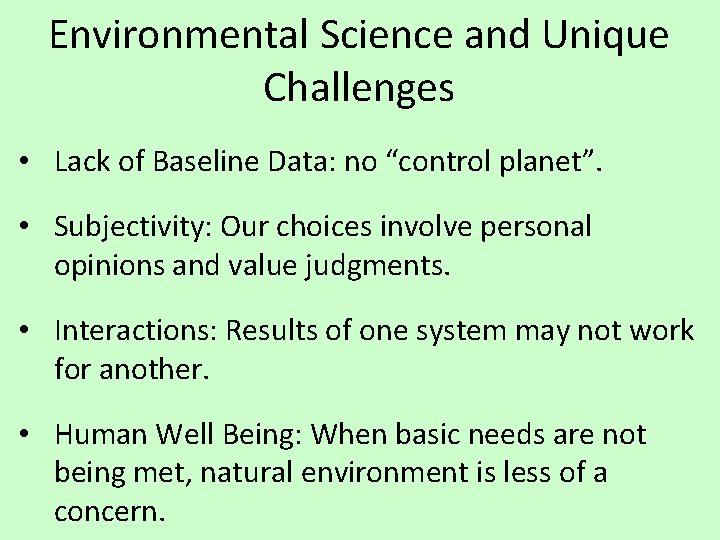 Environmental Science and Unique Challenges

• Lack of Baseline Data: no “control planet”.

• Subjectivity: Our choices involve personal opinions and value judgments.

• Interactions: Results of one system may not work for another.

• Human Well Being: When basic needs are not being met, natural environment is less of a concern.